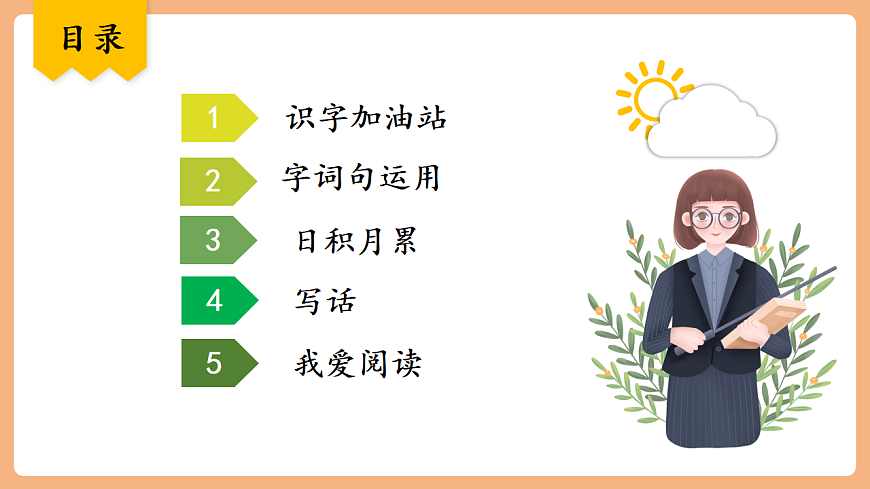 目录

1 识字加油站

2 字词句运用

3 日积月累

4 写话

5 我爱阅读